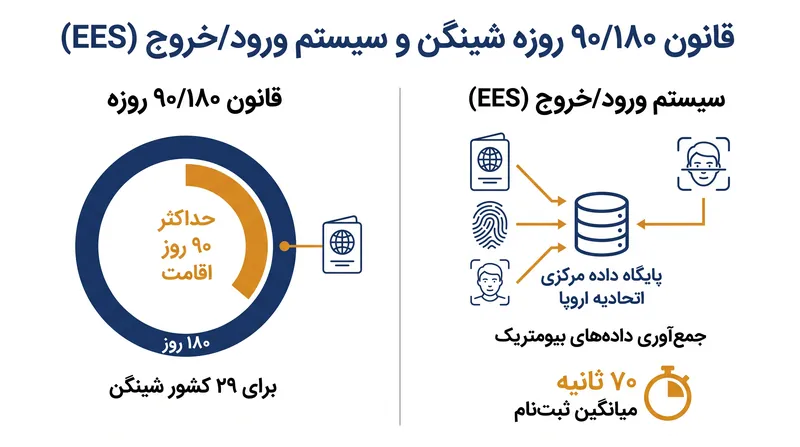 قانون ۹۰/۱۸۰ روزه شینگن و سیستم ورود/خروج (EES)

سیستم ورود/خروج (EES)

پایگاه داده مرکزی اتحادیه اروپا

جمع‌آوری داده‌های بیومتریک

۷۰ ثانیه
میانگین ثبت‌نام

قانون ۹۰/۱۸۰ روزه

حداکثر
۹۰ روز
اقامت

۱۸۰ روز

برای ۲۹ کشور شینگن